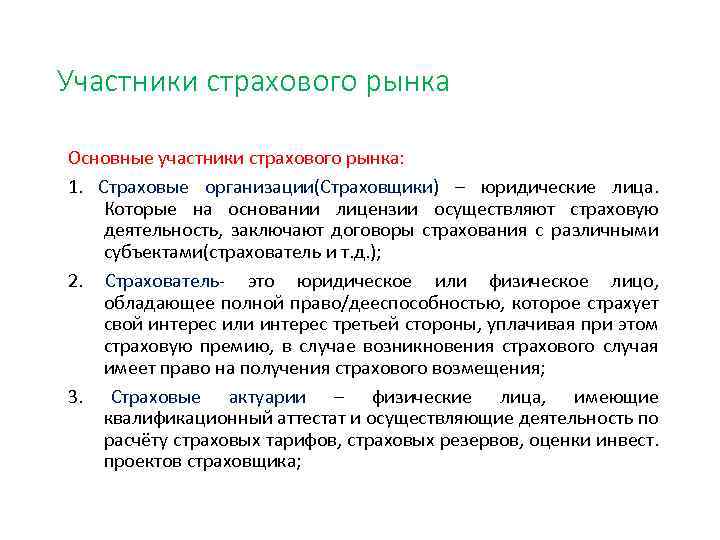 Участники страхового рынка

Основные участники страхового рынка:

1. Страховые организации(Страховщики) – юридические лица. Которые на основании лицензии осуществляют страховую деятельность, заключают договоры страхования с различными субъектами(страхователь и т.д.);

2. Страхователь- это юридическое или физическое лицо, обладающее полной право/дееспособностью, которое страхует свой интерес или интерес третьей стороны, уплачивая при этом страховую премию, в случае возникновения страхового случая имеет право на получения страхового возмещения;

3. Страховые актуарии – физические лица, имеющие квалификационный аттестат и осуществляющие деятельность по расчёту страховых тарифов, страховых резервов, оценки инвест. проектов страховщика;